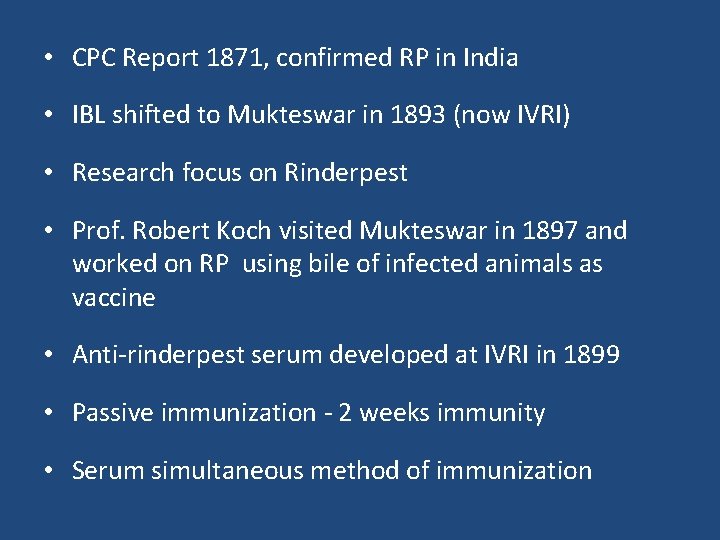 • CPC Report 1871, confirmed RP in India

• IBL shifted to Mukteswar in 1893 (now IVRI)

• Research focus on Rinderpest

• Prof. Robert Koch visited Mukteswar in 1897 and worked on RP using bile of infected animals as vaccine

• Anti-rinderpest serum developed at IVRI in 1899

• Passive immunization - 2 weeks immunity

• Serum simultaneous method of immunization